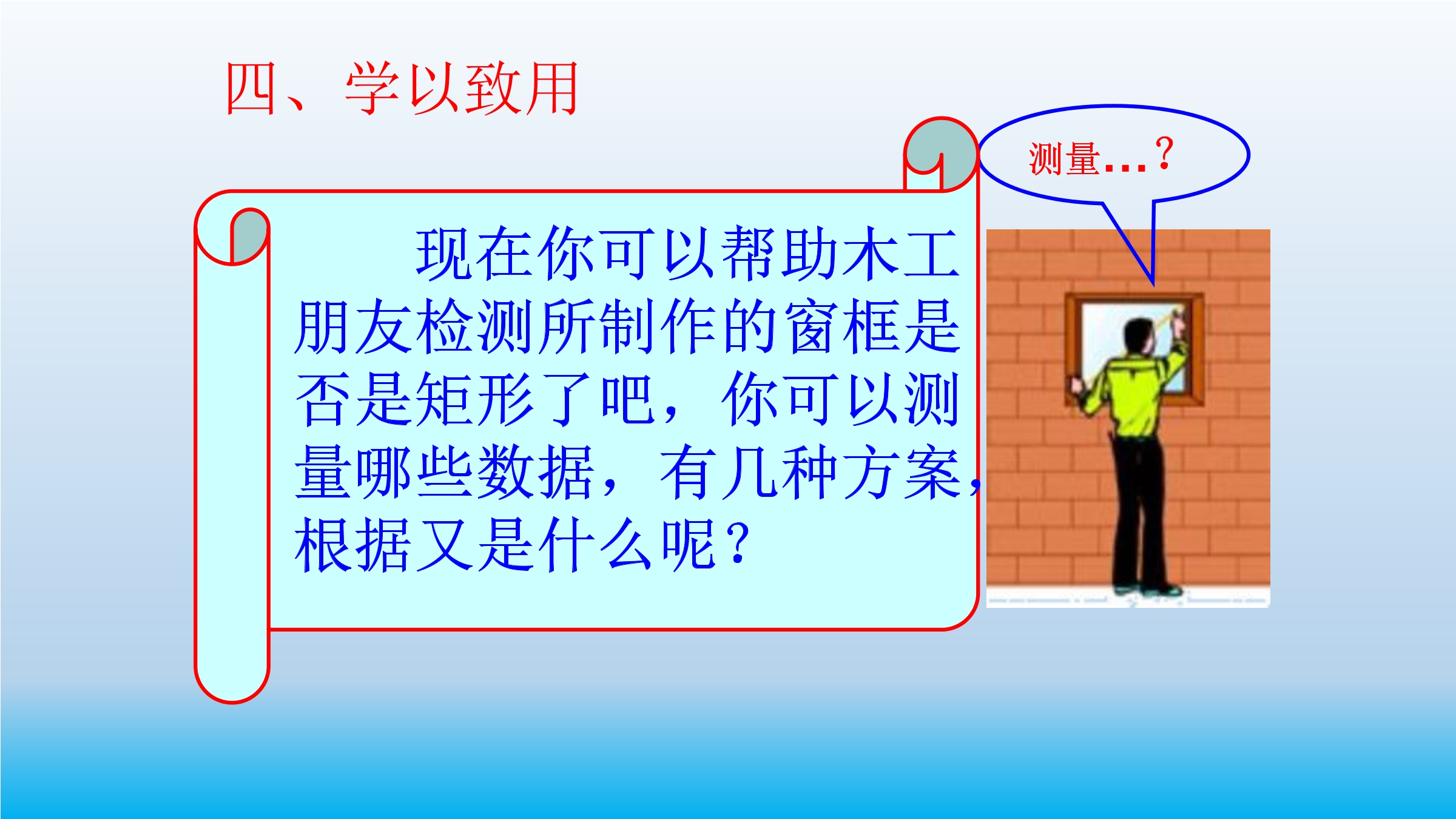 四、学以致用

测量…？

现在你可以帮助木工朋友检测所制作的窗框是否是矩形了吧，你可以测量哪些数据，有几种方案，根据又是什么呢？